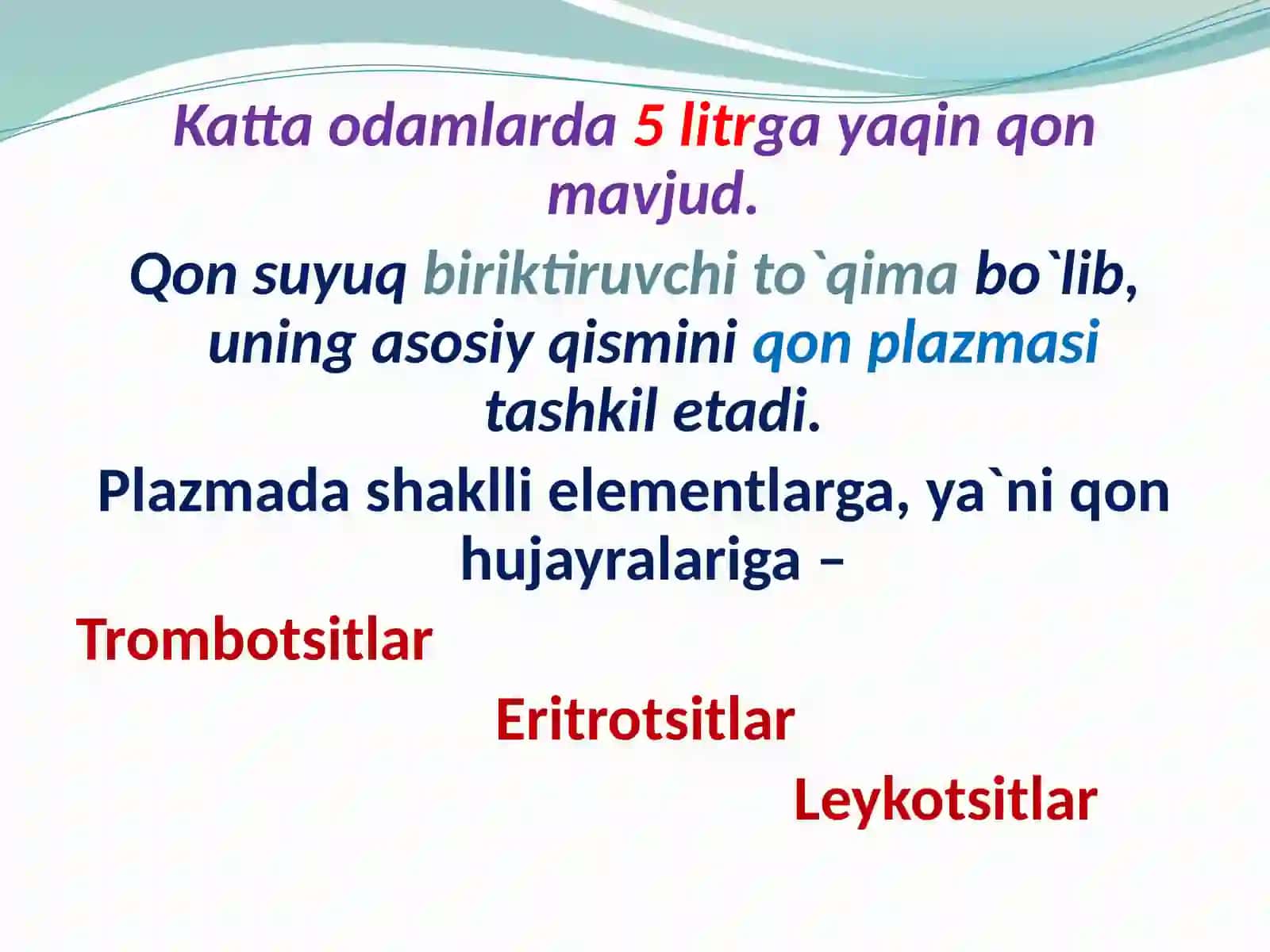 Katta odamlarda 5 litrga yaqin qon mavjud.

Qon suyuq biriktiruvchi to`qima bo`lib, uning asosiy qismini qon plazmasi tashkil etadi.

Plazmada shaklli elementlarga, ya`ni qon hujayralariga –

Trombotsitlar

Eritrotsitlar

Leykotsitlar